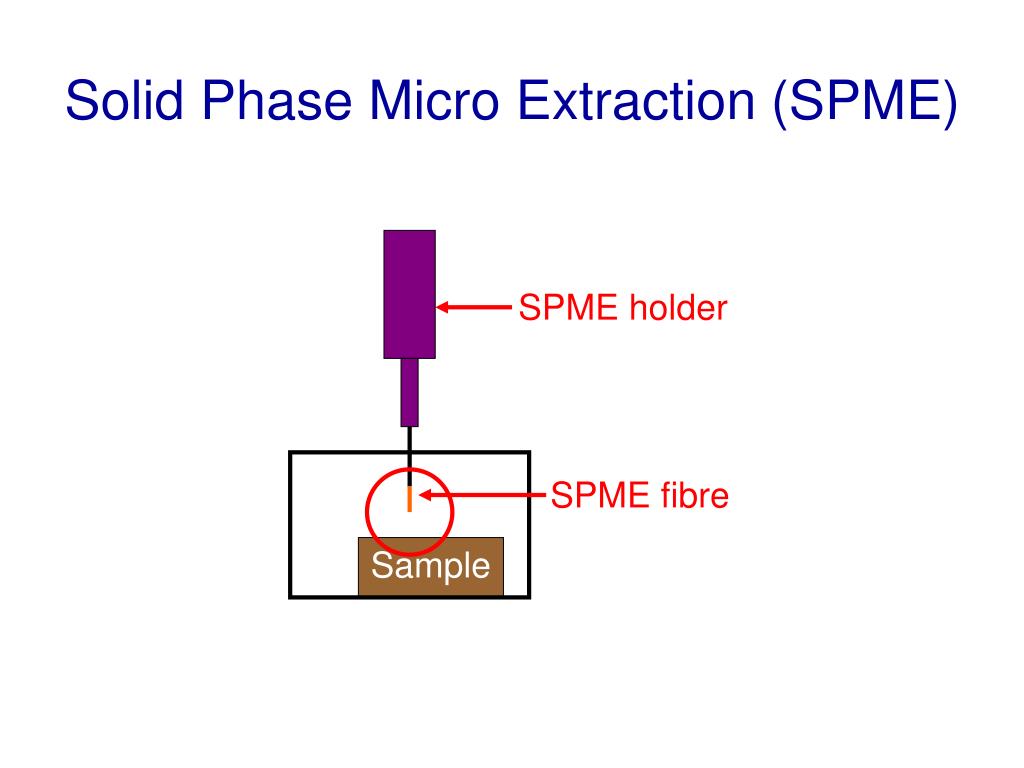 Solid Phase Micro Extraction (SPME)

SPME holder

SPME fibre

Sample